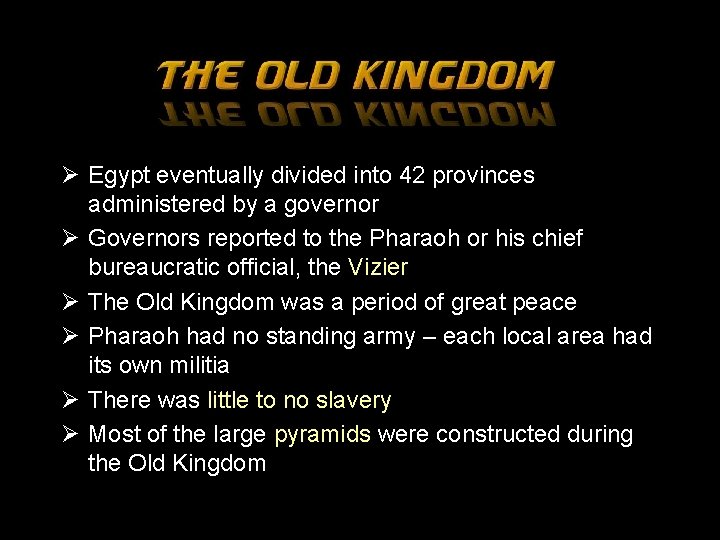 THE OLD KINGDOM

➢ Egypt eventually divided into 42 provinces administered by a governor
➢ Governors reported to the Pharaoh or his chief bureaucratic official, the Vizier
➢ The Old Kingdom was a period of great peace
➢ Pharaoh had no standing army – each local area had its own militia
➢ There was little to no slavery
➢ Most of the large pyramids were constructed during the Old Kingdom